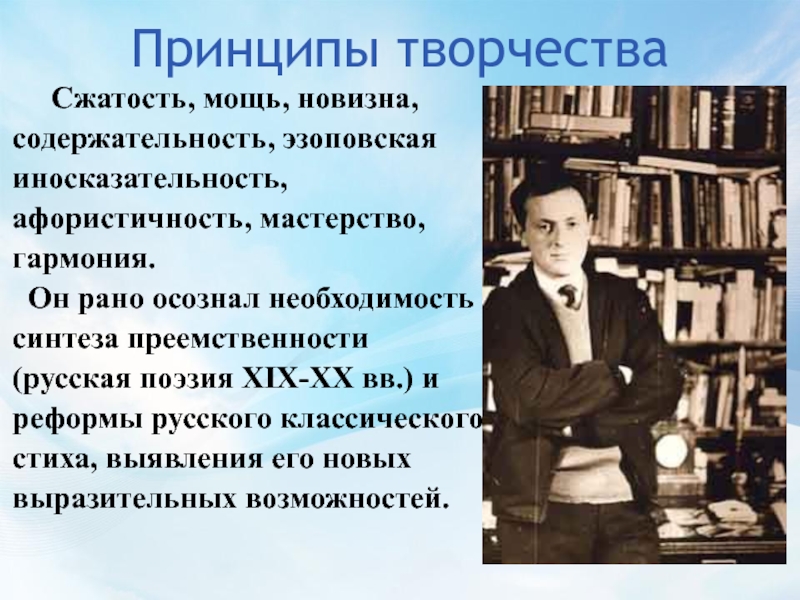 Принципы творчества

Сжатость, мощь, новизна, содержательность, эзоповская иносказательность, афористичность, мастерство, гармония.

Он рано осознал необходимость синтеза преемственности (русская поэзия XIX-XX вв.) и реформы русского классического стиха, выявления его новых выразительных возможностей.